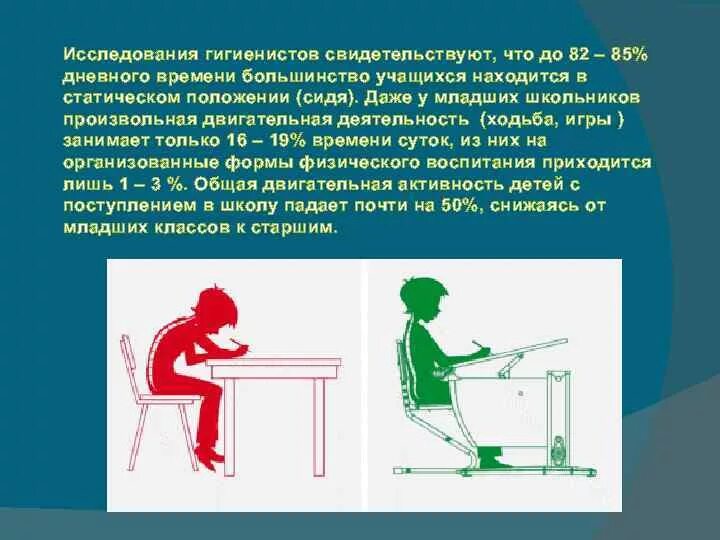 Исследования гигиенистов свидетельствуют, что до 82 – 85% дневного времени большинство учащихся находится в статическом положении (сидя). Даже у младших школьников произвольная двигательная деятельность (ходьба, игры ) занимает только 16 – 19% времени суток, из них на организованные формы физического воспитания приходится лишь 1 – 3 %. Общая двигательная активность детей с поступлением в школу падает почти на 50%, снижаясь от младших классов к старшим.